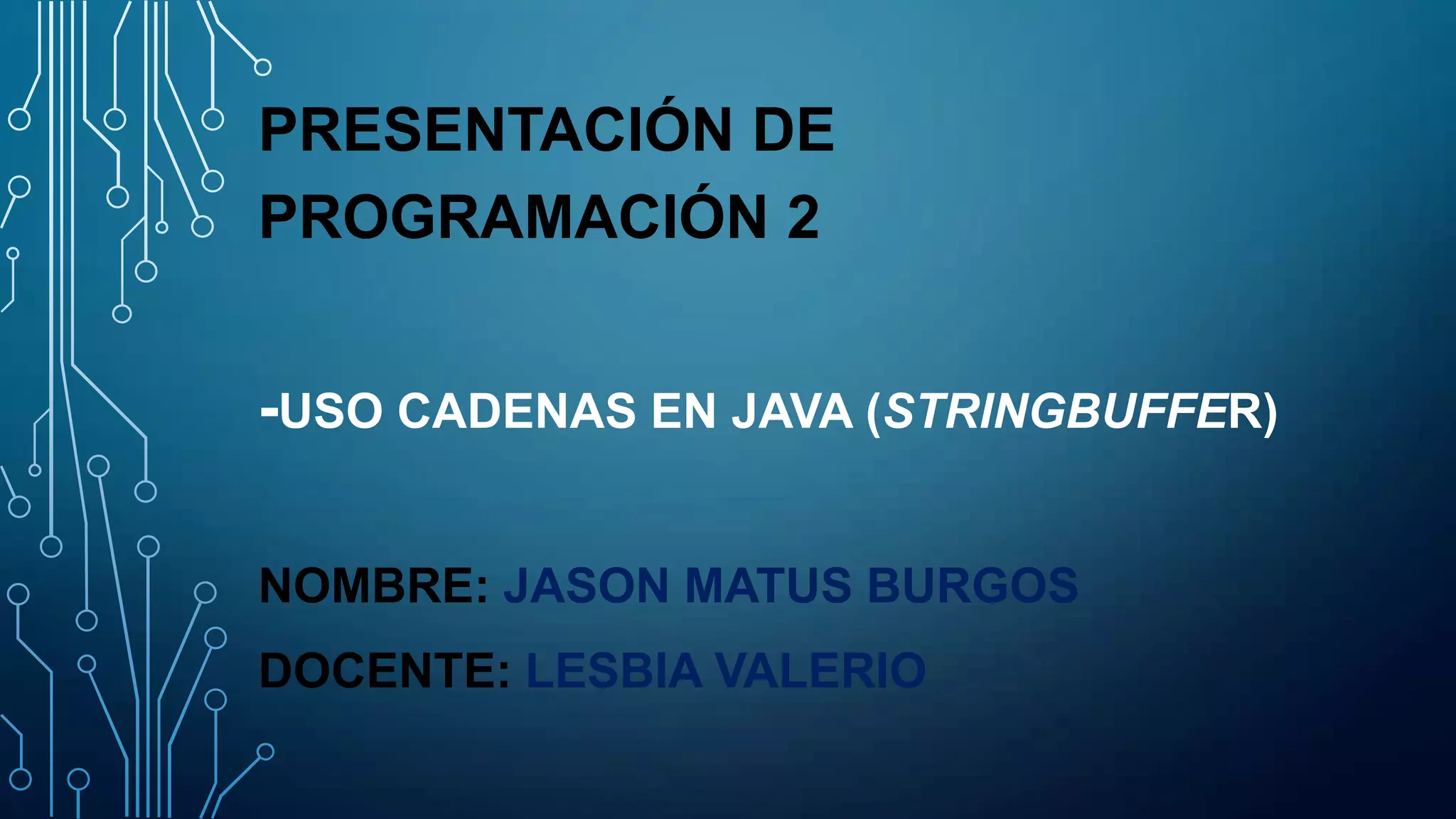 PRESENTACIÓN DE PROGRAMACIÓN 2

-USO CADENAS EN JAVA (STRINGBUFFER)

NOMBRE: JASON MATUS BURGOS

DOCENTE: LESBIA VALERIO